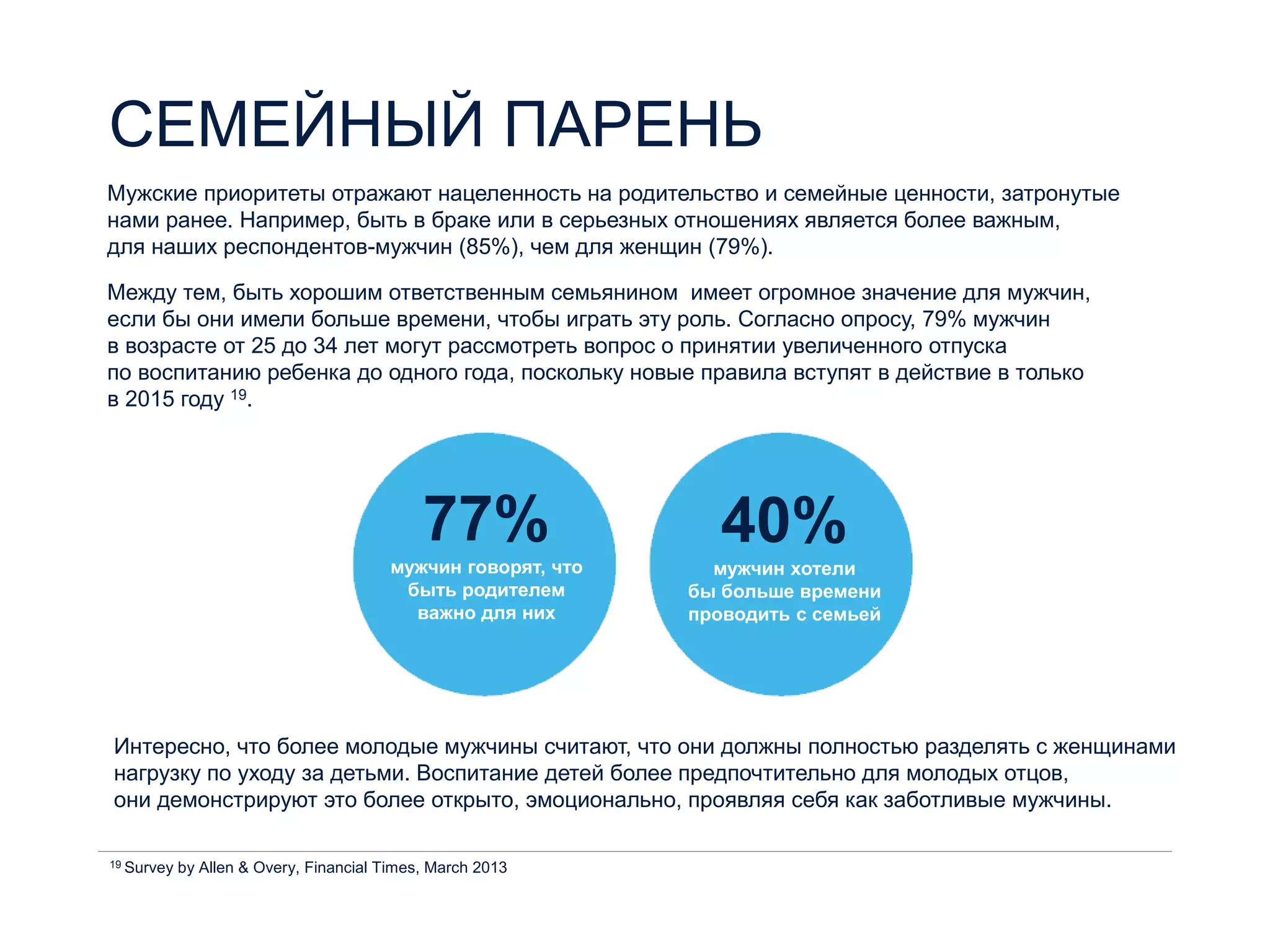 СЕМЕЙНЫЙ ПАРЕНЬ

Мужские приоритеты отражают нацеленность на родительство и семейные ценности, затронутые нами ранее. Например, быть в браке или в серьезных отношениях является более важным, для наших респондентов-мужчин (85%), чем для женщин (79%).

Между тем, быть хорошим ответственным семьянином  имеет огромное значение для мужчин, если бы они имели больше времени, чтобы играть эту роль. Согласно опросу, 79% мужчин в возрасте от 25 до 34 лет могут рассмотреть вопрос о принятии увеличенного отпуска по воспитанию ребенка до одного года, поскольку новые правила вступят в действие в только в 2015 году $^{19}$.

77%
мужчин говорят, что быть родителем важно для них

40%
мужчин хотели бы больше времени проводить с семьей

Интересно, что более молодые мужчины считают, что они должны полностью разделять с женщинами нагрузку по уходу за детьми. Воспитание детей более предпочтительно для молодых отцов, они демонстрируют это более открыто, эмоционально, проявляя себя как заботливые мужчины.

$^{19}$ Survey by Allen & Overy, Financial Times, March 2013